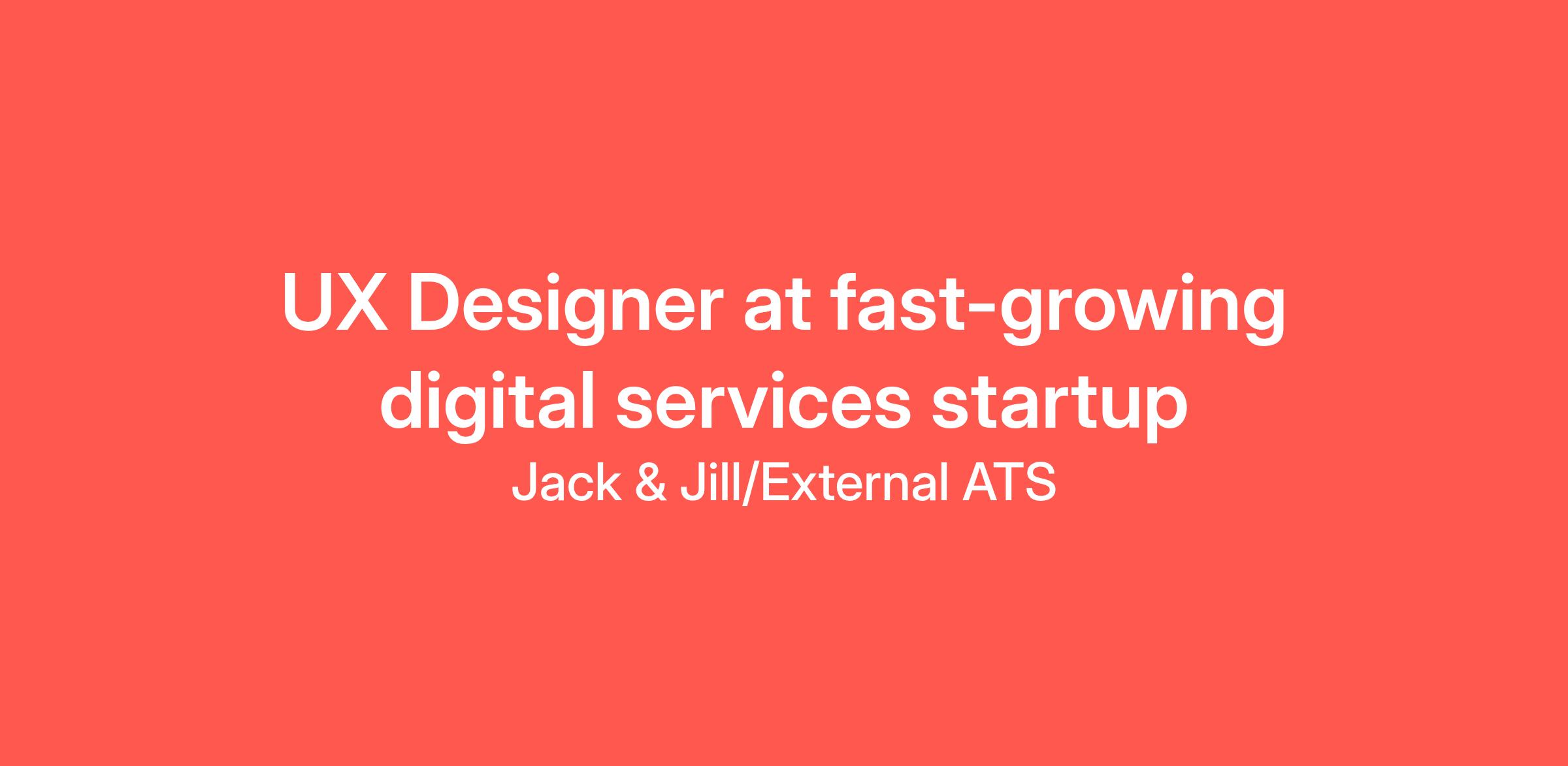 UX Designer at fast-growing digital services startup

Jack & Jill/External ATS